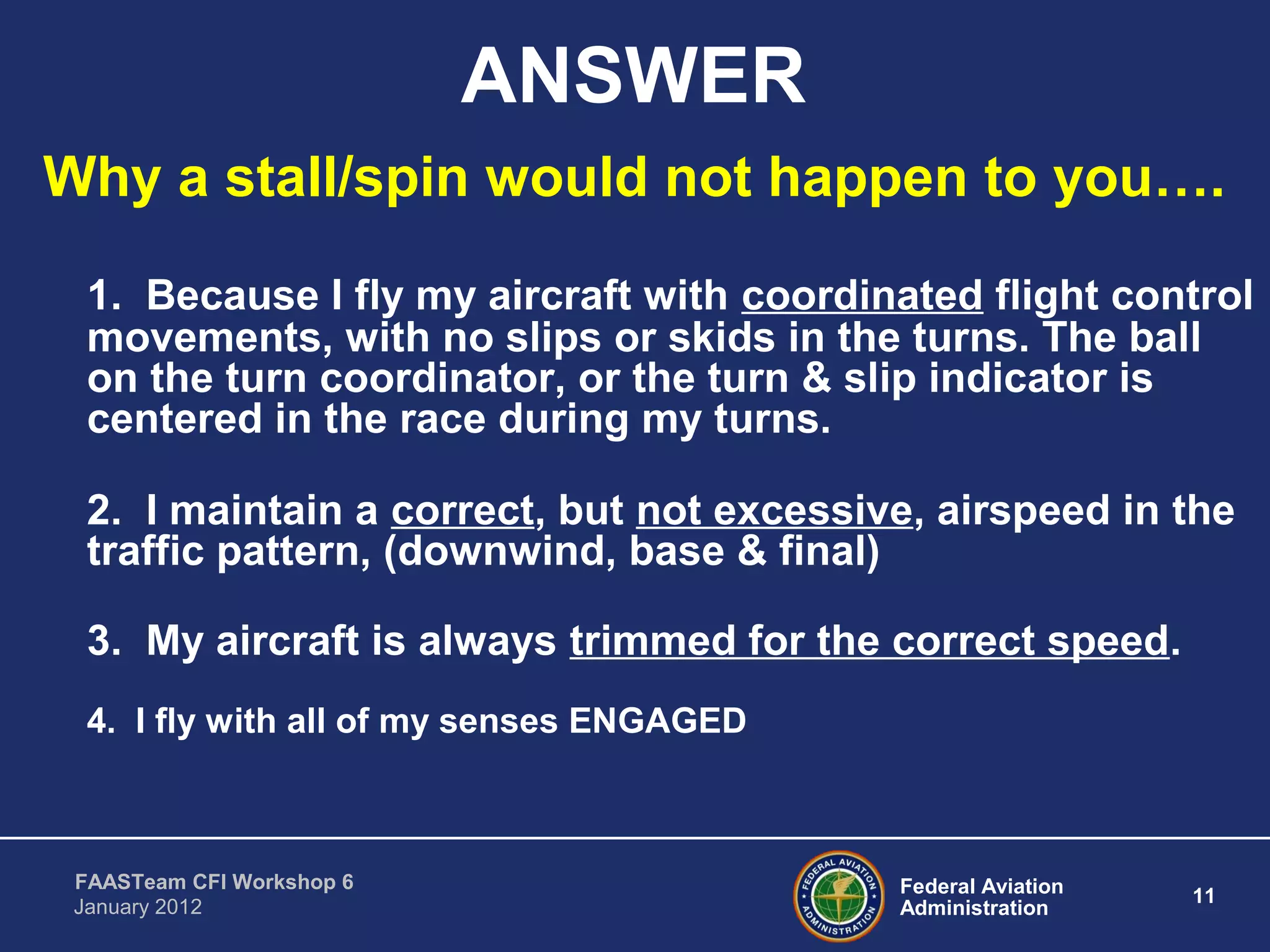 ANSWER

Why a stall/spin would not happen to you….

1. Because I fly my aircraft with coordinated flight control movements, with no slips or skids in the turns. The ball on the turn coordinator, or the turn & slip indicator is centered in the race during my turns.

2. I maintain a correct, but not excessive, airspeed in the traffic pattern, (downwind, base & final)

3. My aircraft is always trimmed for the correct speed.

4. I fly with all of my senses ENGAGED

FAASTeam CFI Workshop 6
January 2012

FEDERAL AVIATION ADMINISTRATION

Federal Aviation Administration

11